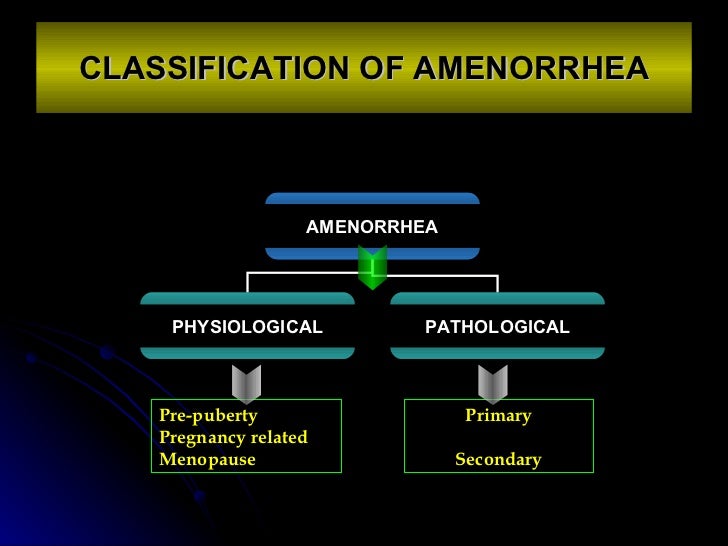 CLASSIFICATION OF AMENORRHEA

AMENORRHEA

PHYSIOLOGICAL

PATHOLOGICAL

Pre-puberty
Pregnancy related
Menopause

Primary

Secondary